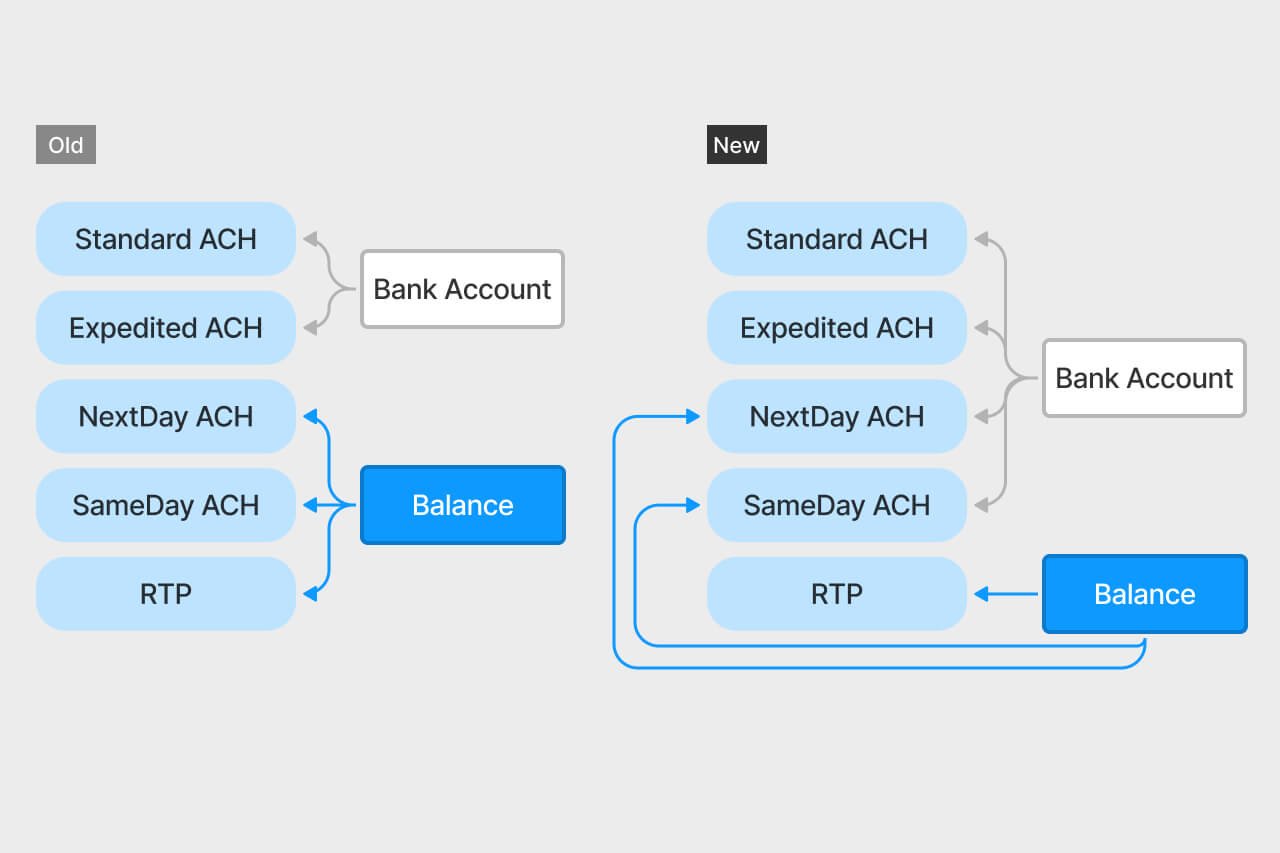 Old

Standard ACH
Expedited ACH
NextDay ACH
SameDay ACH
RTP

Bank Account
Balance

New

Standard ACH
Expedited ACH
NextDay ACH
SameDay ACH
RTP

Bank Account
Balance